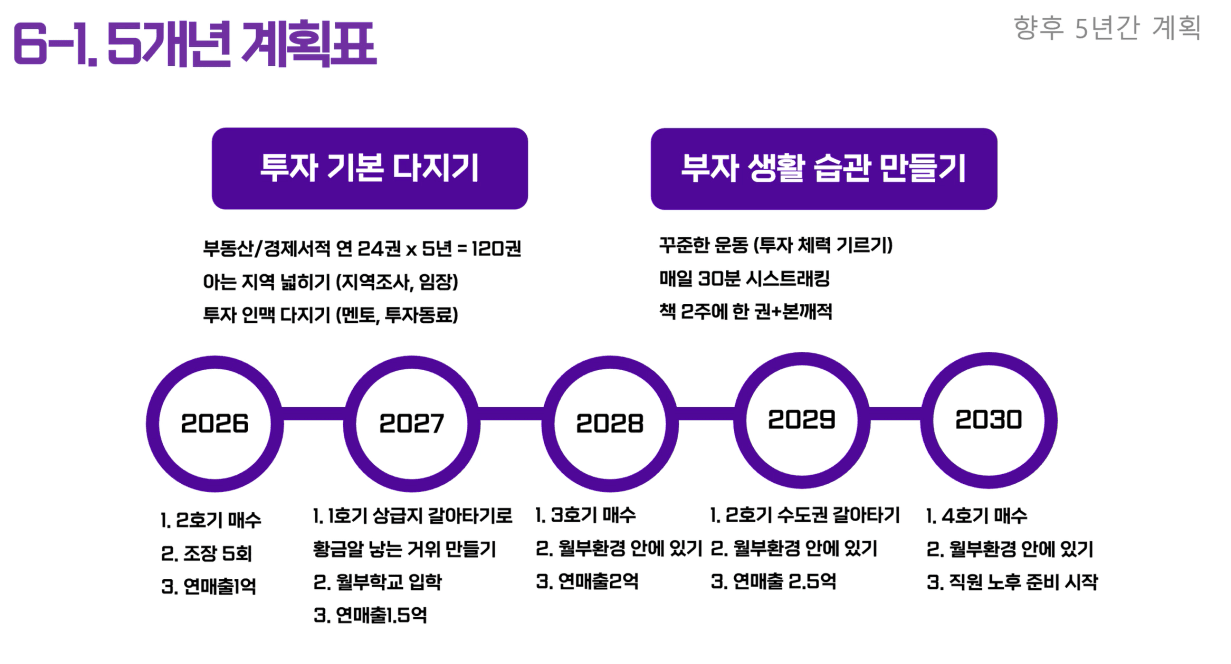 6-1. 5개년 계획표

향후 5년간 계획

투자 기본 다지기

부동산/경제서적 연 24권 x 5년 = 120권
아는 지역 넓히기 (지역조사, 임장)
투자 인맥 다지기 (멘토, 투자동료)

부자 생활 습관 만들기

꾸준한 운동 (투자 체력 기르기)
매일 30분 시스트래킹
책 2주에 한 권+본깨적

2026

1. 2호기 매수
2. 조장 5회
3. 연매출1억

2027

1. 1호기 상급지 갈아타기로 황금알 낳는 거위 만들기
2. 월부학교 입학
3. 연매출1.5억

2028

1. 3호기 매수
2. 월부환경 안에 있기
3. 연매출2억

2029

1. 2호기 수도권 갈아타기
2. 월부환경 안에 있기
3. 연매출 2.5억

2030

1. 4호기 매수
2. 월부환경 안에 있기
3. 직원 노후 준비 시작